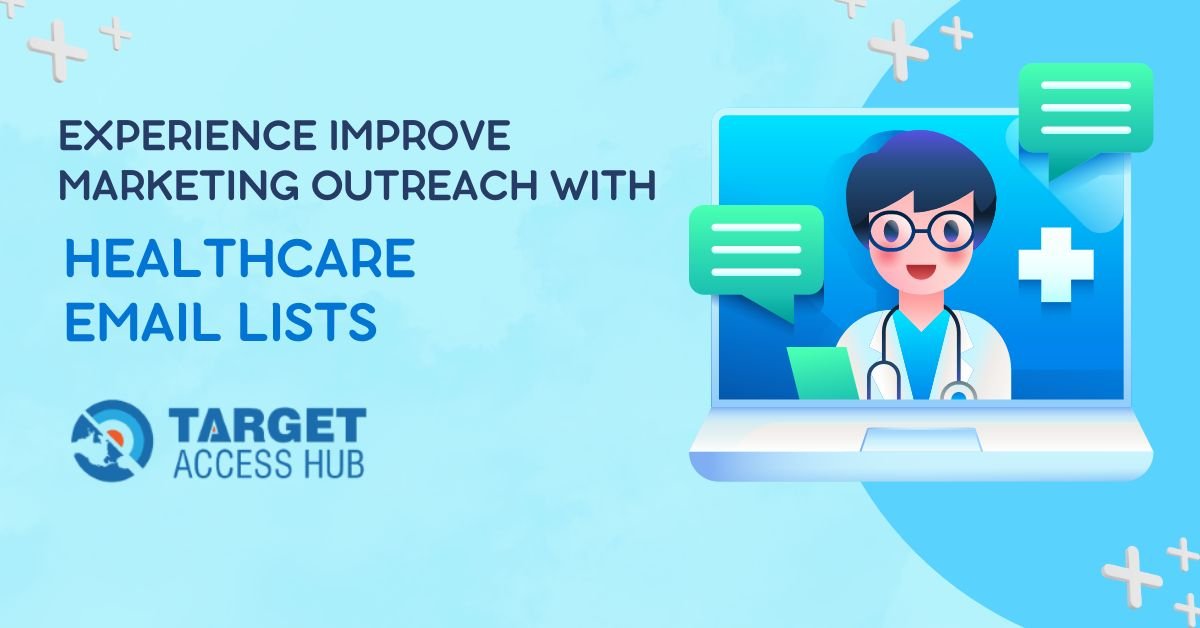 EXPERIENCE IMPROVE MARKETING OUTREACH WITH

HEALTHCARE EMAIL LISTS

TARGET ACCESS HUB